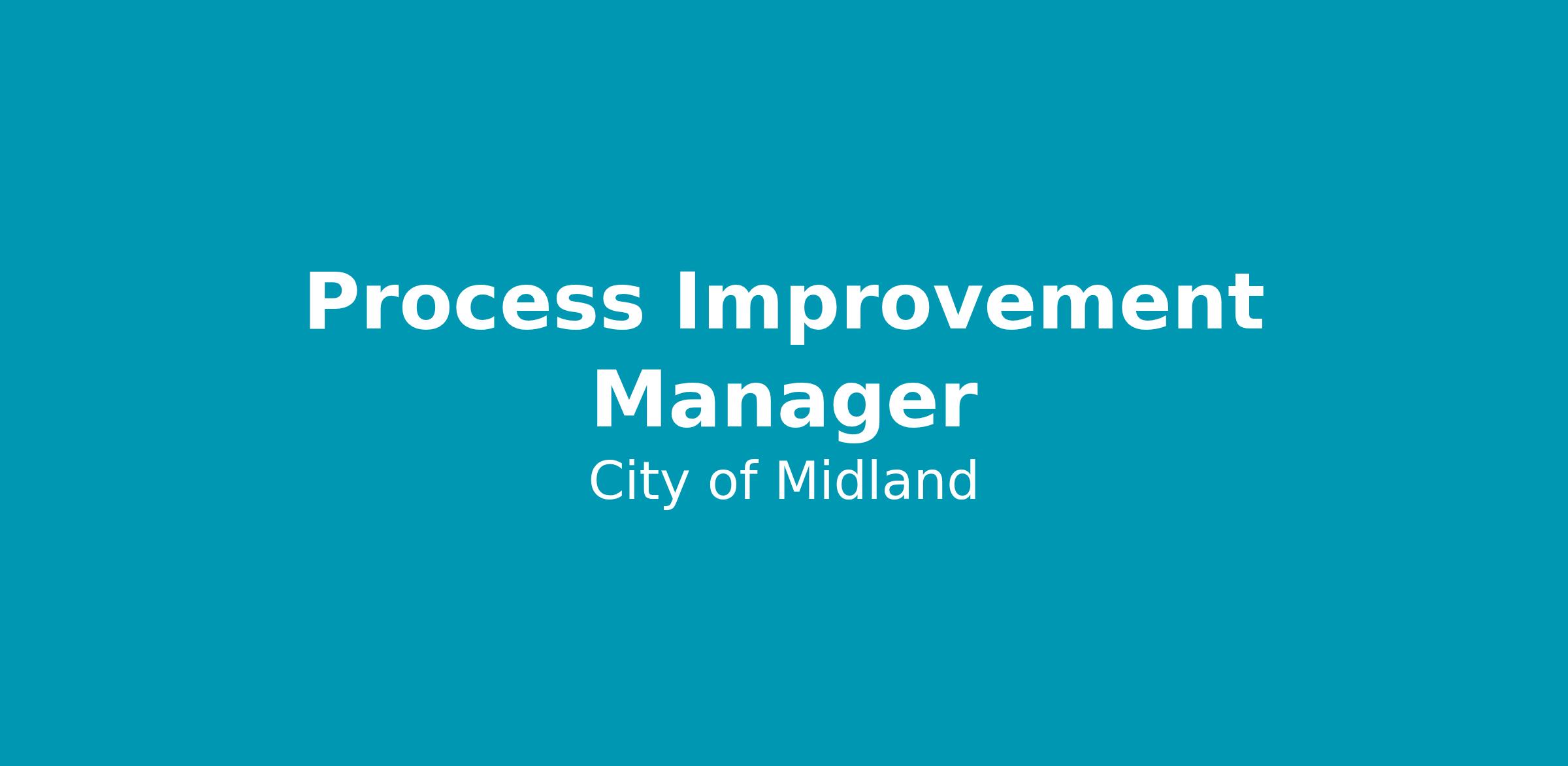 Process Improvement Manager

City of Midland